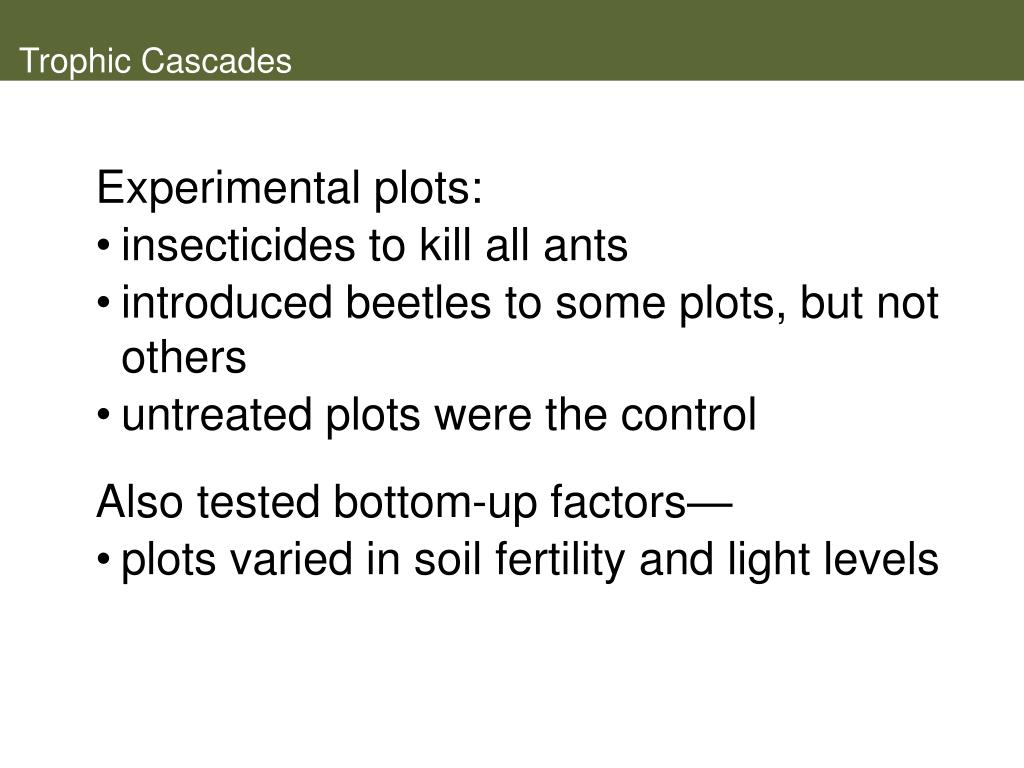 Trophic Cascades

Experimental plots:
• insecticides to kill all ants
• introduced beetles to some plots, but not others
• untreated plots were the control

Also tested bottom-up factors—
• plots varied in soil fertility and light levels